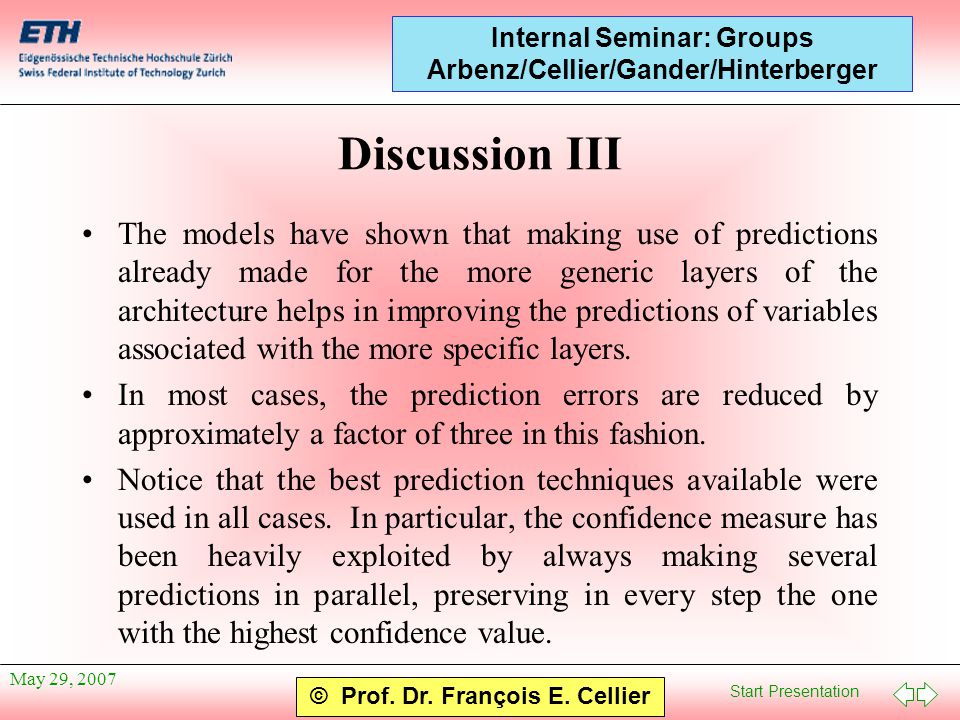 ETH
Eidgenössische Technische Hochschule Zürich
Swiss Federal Institute of Technology Zurich

Internal Seminar: Groups
Arbenz/Cellier/Gander/Hinterberger

Discussion III

• The models have shown that making use of predictions already made for the more generic layers of the architecture helps in improving the predictions of variables associated with the more specific layers.

• In most cases, the prediction errors are reduced by approximately a factor of three in this fashion.

• Notice that the best prediction techniques available were used in all cases. In particular, the confidence measure has been heavily exploited by always making several predictions in parallel, preserving in every step the one with the highest confidence value.

May 29, 2007

© Prof. Dr. François E. Cellier

Start Presentation